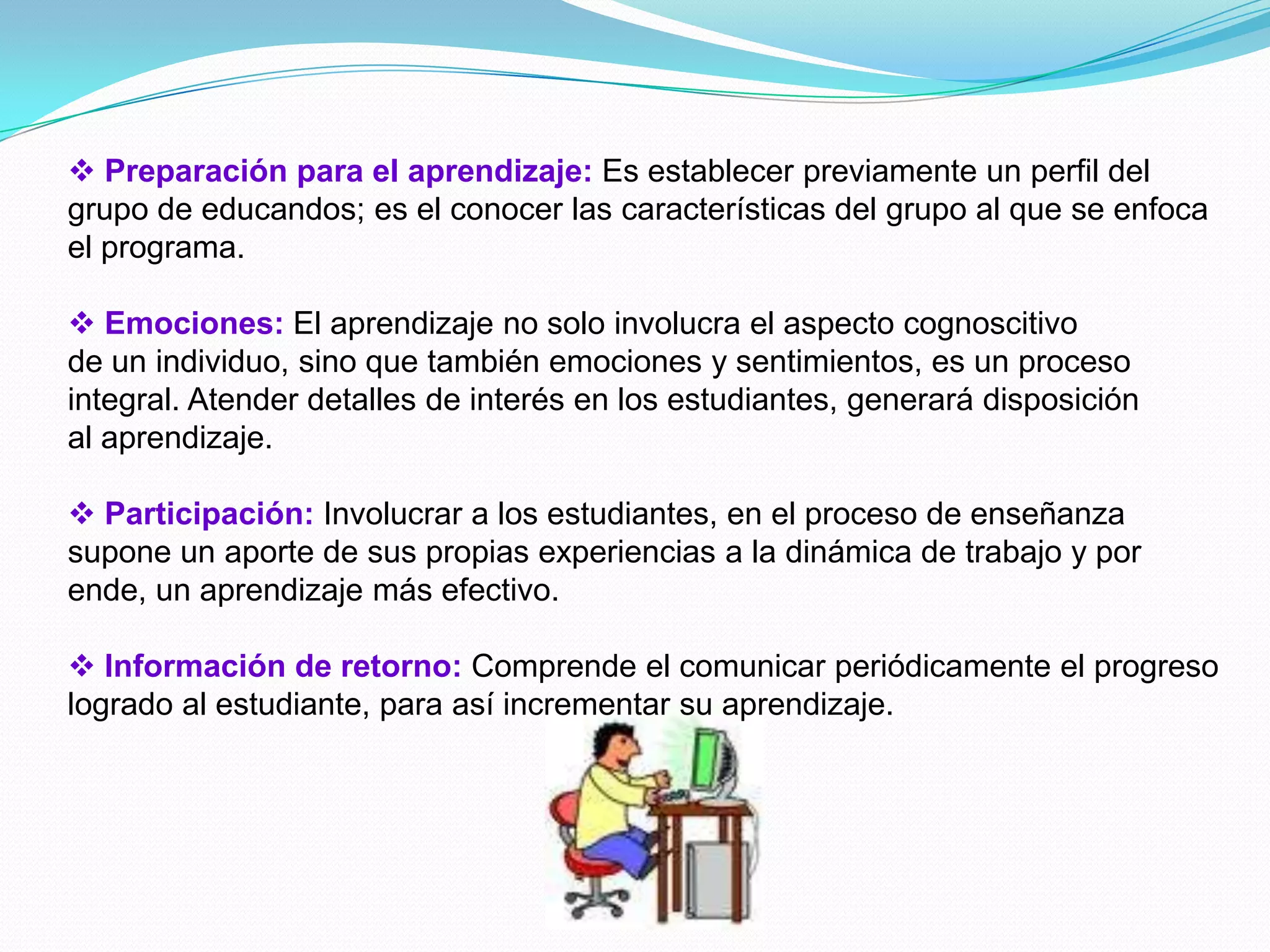 ❖ Preparación para el aprendizaje: Es establecer previamente un perfil del grupo de educandos; es el conocer las características del grupo al que se enfoca el programa.

❖ Emociones: El aprendizaje no solo involucra el aspecto cognoscitivo de un individuo, sino que también emociones y sentimientos, es un proceso integral. Atender detalles de interés en los estudiantes, generará disposición al aprendizaje.

❖ Participación: Involucrar a los estudiantes, en el proceso de enseñanza supone un aporte de sus propias experiencias a la dinámica de trabajo y por ende, un aprendizaje más efectivo.

❖ Información de retorno: Comprende el comunicar periódicamente el progreso logrado al estudiante, para así incrementar su aprendizaje.